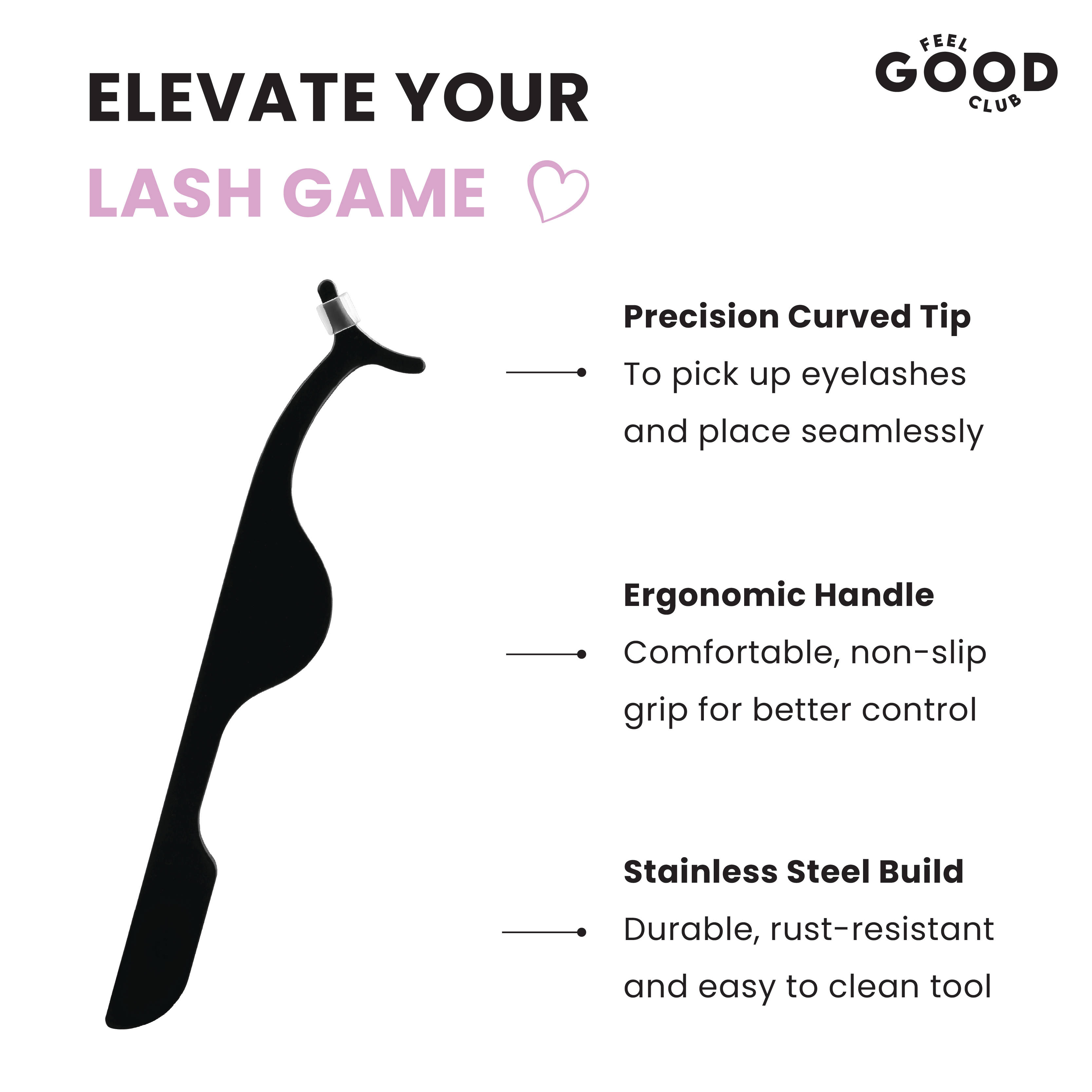 ELEVATE YOUR
LASH GAME

FEEL
GOOD
CLUB

Precision Curved Tip
To pick up eyelashes and place seamlessly

Ergonomic Handle
Comfortable, non-slip grip for better control

Stainless Steel Build
Durable, rust-resistant and easy to clean tool